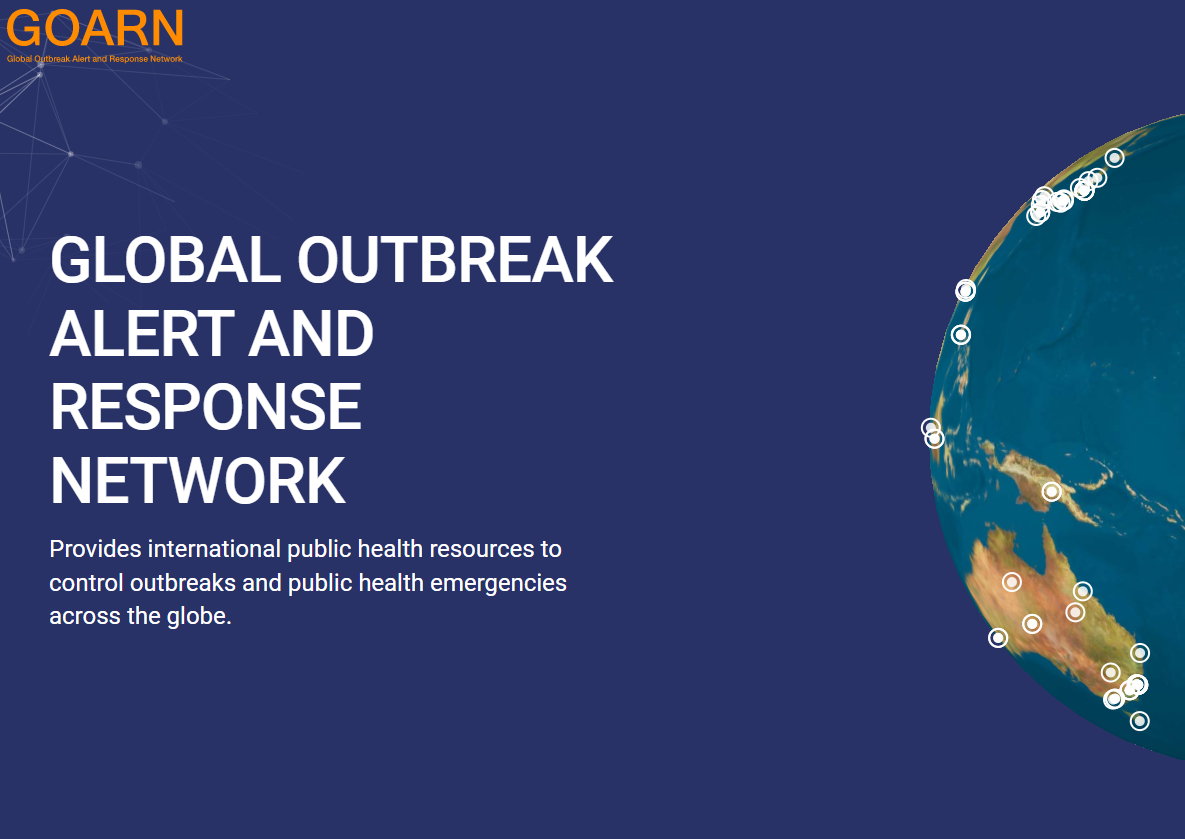 GOARN
Global Outbreak Alert and Response Network

GLOBAL OUTBREAK ALERT AND RESPONSE NETWORK

Provides international public health resources to control outbreaks and public health emergencies across the globe.